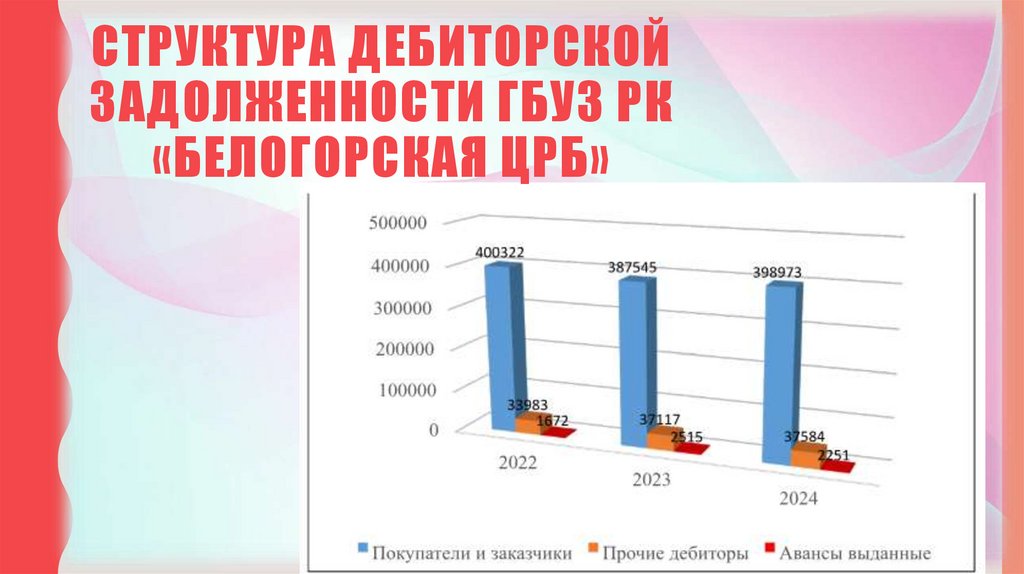 СТРУКТУРА ДЕБИТОРСКОЙ ЗАДОЛЖЕННОСТИ ГБУЗ РК «БЕЛОГОРСКАЯ ЦРБ»

500000
400000
300000
200000
100000
0

400322
33983
1672
387545
37117
2515
398973
37584
2251

2022
2023
2024

Покупатели и заказчики
Прочие дебиторы
Авансы выданные